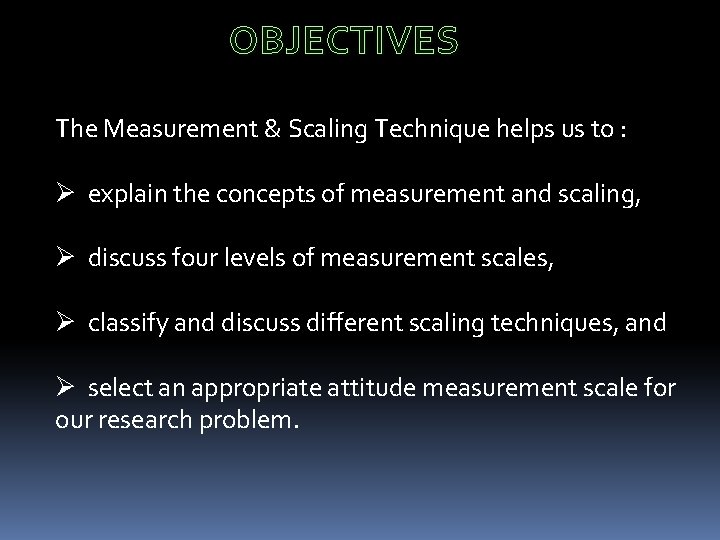 OBJECTIVES

The Measurement & Scaling Technique helps us to :

➢ explain the concepts of measurement and scaling,

➢ discuss four levels of measurement scales,

➢ classify and discuss different scaling techniques, and

➢ select an appropriate attitude measurement scale for our research problem.